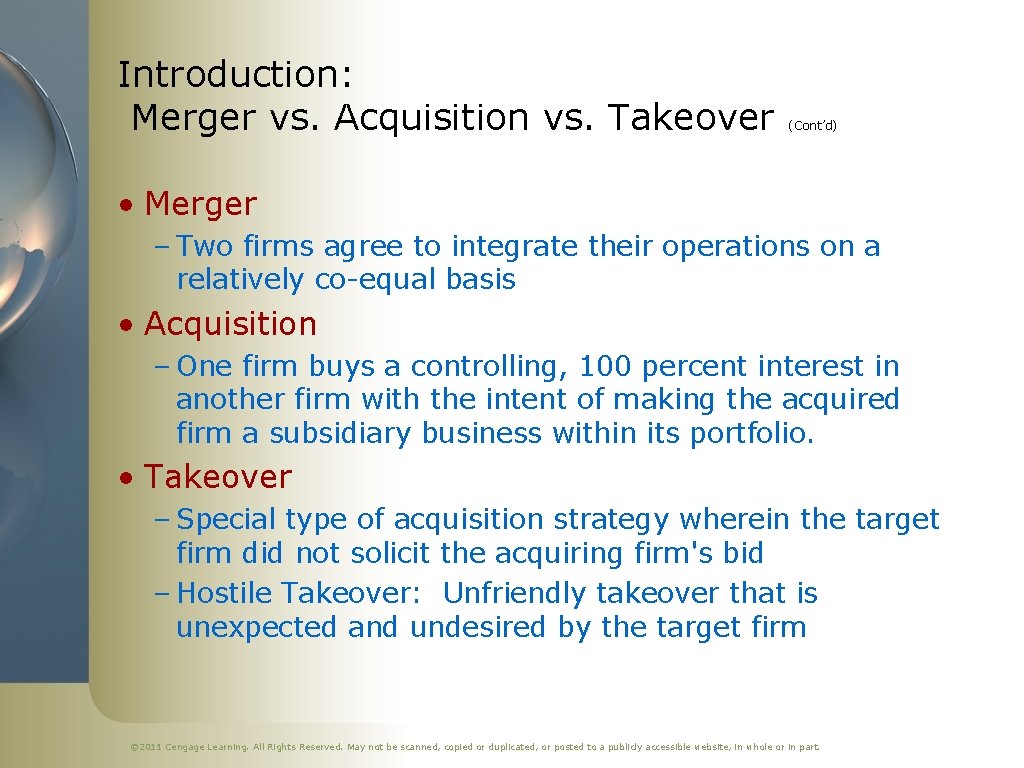 Introduction:
Merger vs. Acquisition vs. Takeover (Cont'd)

• Merger
– Two firms agree to integrate their operations on a relatively co-equal basis

• Acquisition
– One firm buys a controlling, 100 percent interest in another firm with the intent of making the acquired firm a subsidiary business within its portfolio.

• Takeover
– Special type of acquisition strategy wherein the target firm did not solicit the acquiring firm's bid
– Hostile Takeover: Unfriendly takeover that is unexpected and undesired by the target firm

© 2011 Cengage Learning. All Rights Reserved. May not be scanned, copied or duplicated, or posted to a publicly accessible website, in whole or in part.